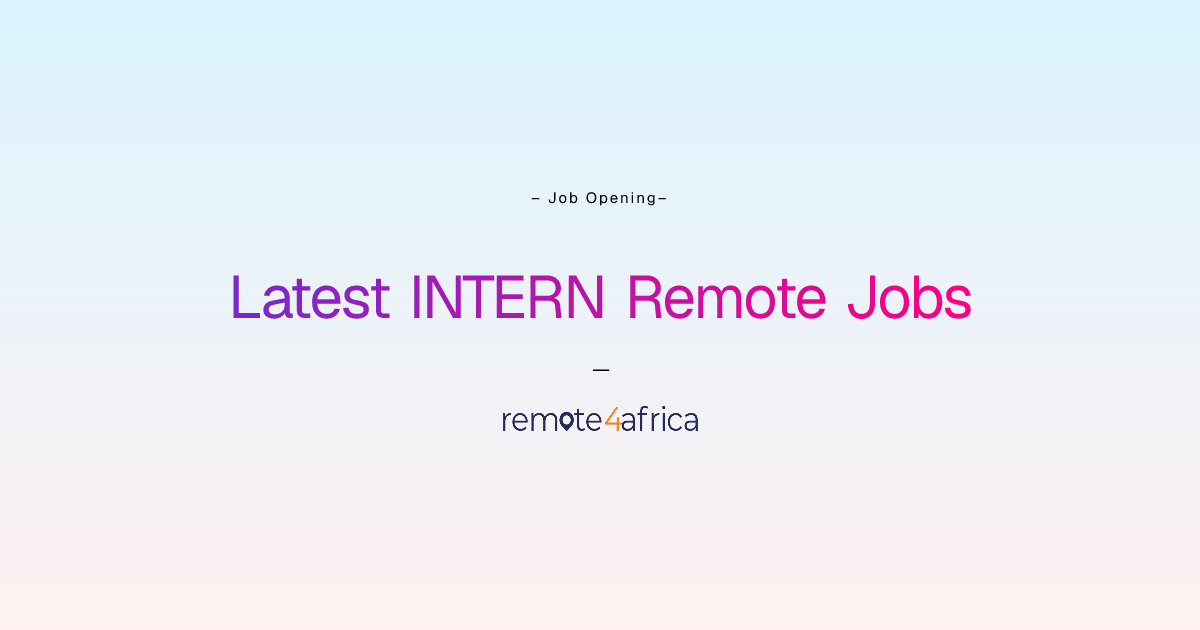 – Job Opening–

Latest INTERN Remote Jobs

—

remote4africa